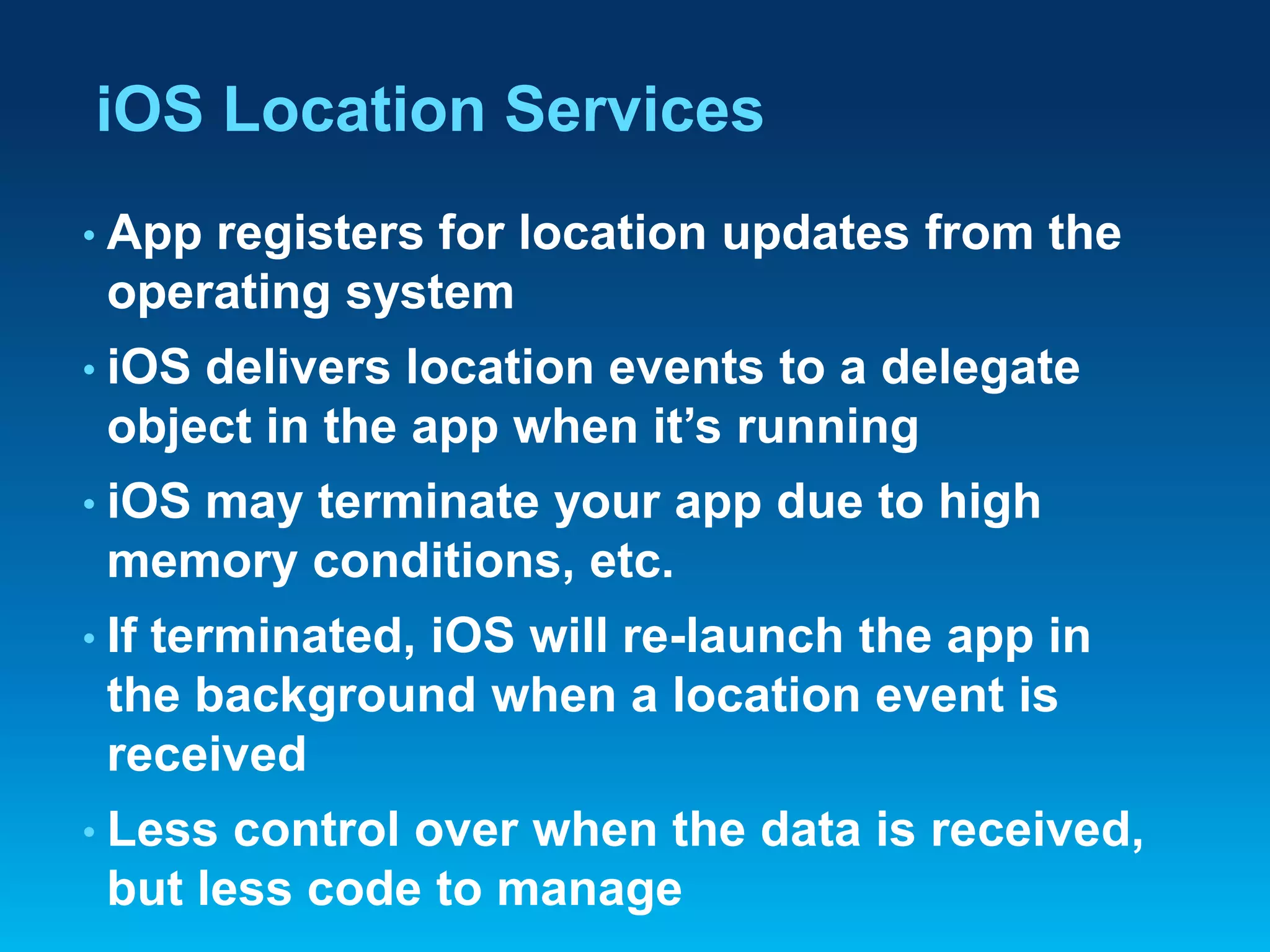 iOS Location Services

• App registers for location updates from the operating system

• iOS delivers location events to a delegate object in the app when it’s running

• iOS may terminate your app due to high memory conditions, etc.

• If terminated, iOS will re-launch the app in the background when a location event is received

• Less control over when the data is received, but less code to manage